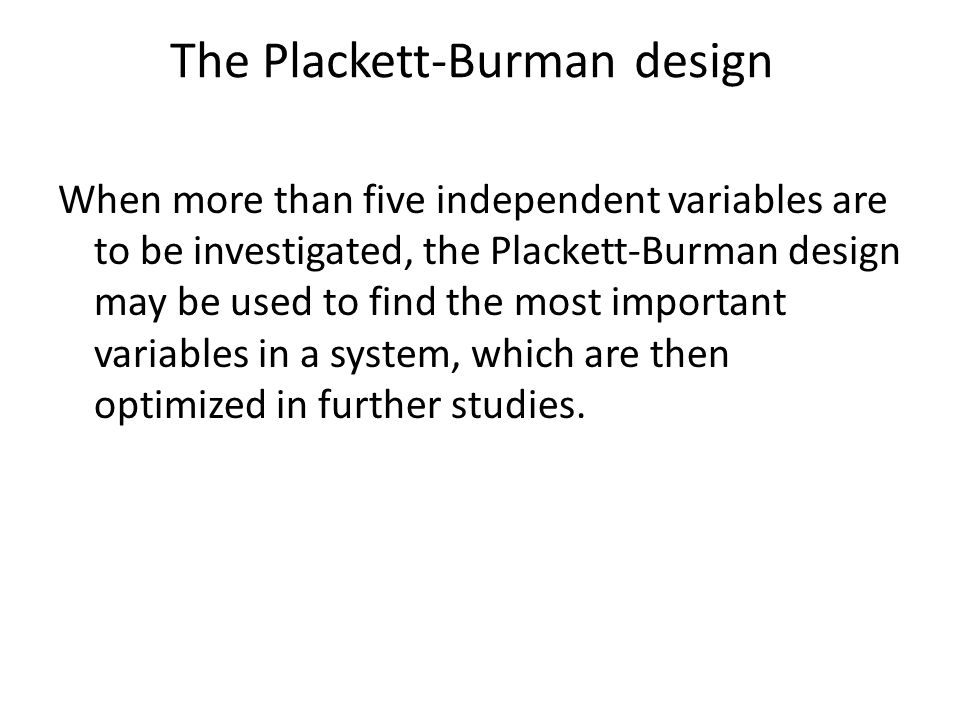 The Plackett-Burman design

When more than five independent variables are to be investigated, the Plackett-Burman design may be used to find the most important variables in a system, which are then optimized in further studies.